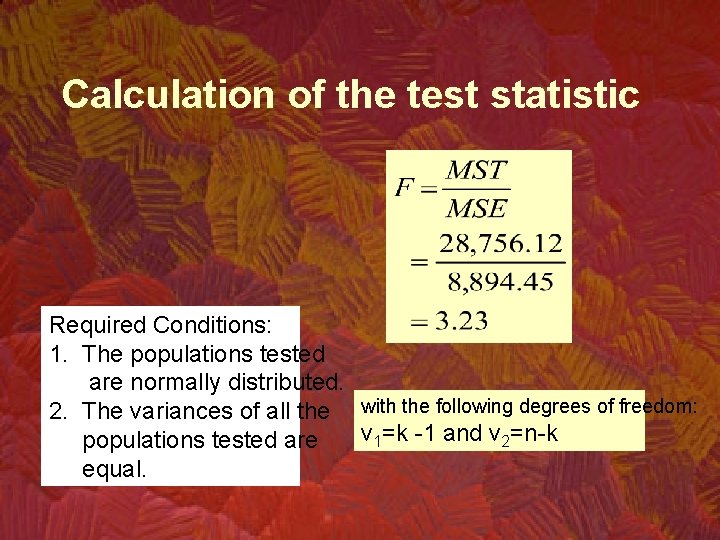 Calculation of the test statistic

$F = \frac{MST}{MSE}$
$= \frac{28,756.12}{8,894.45}$
$= 3.23$

Required Conditions:
1. The populations tested are normally distributed.
2. The variances of all the populations tested are equal.

with the following degrees of freedom:
$v_1$=k -1 and $v_2$=n-k